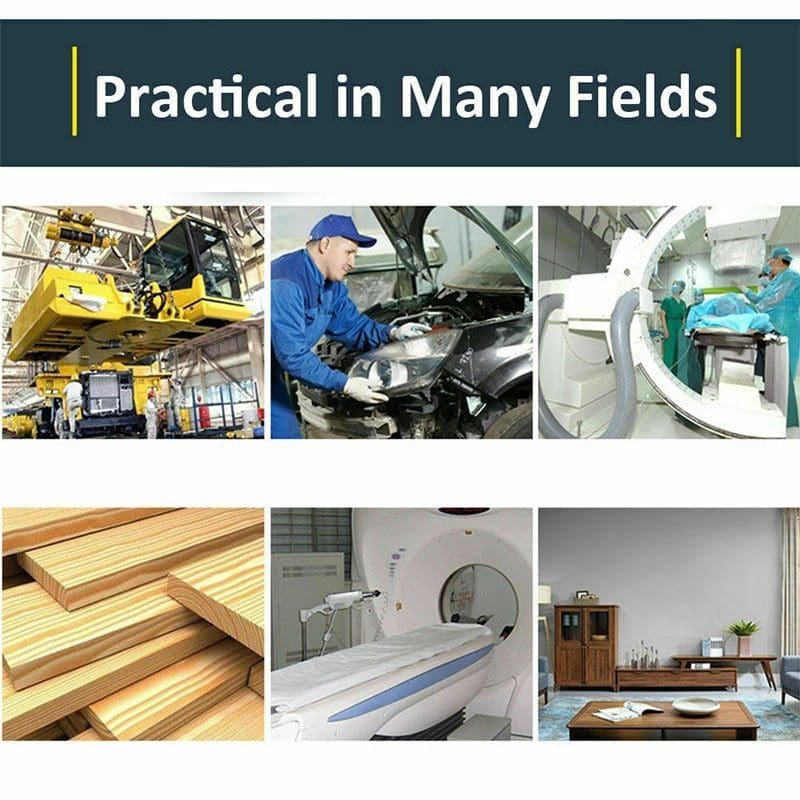 Practical in Many Fields